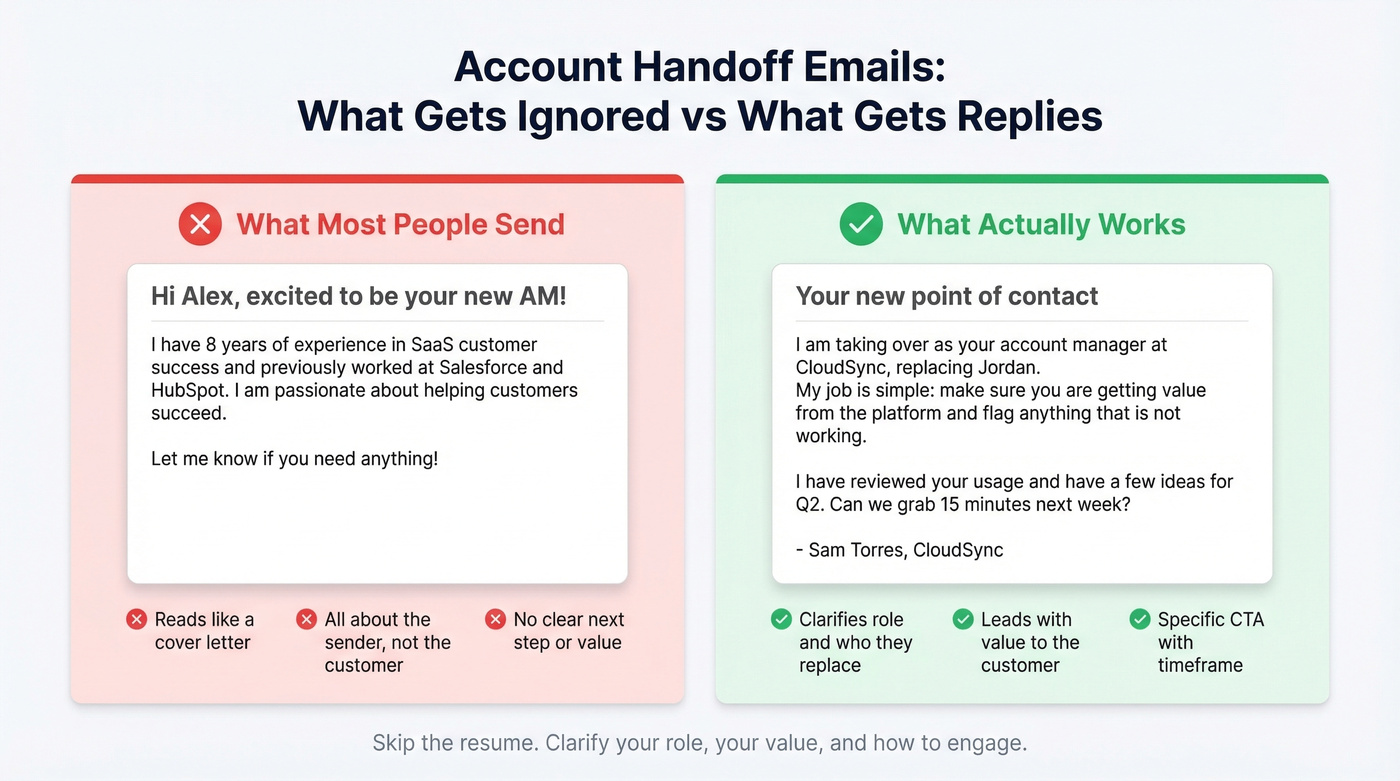 Account Handoff Emails:
What Gets Ignored vs What Gets Replies

What Most People Send

Hi Alex, excited to be your new AM!

I have 8 years of experience in SaaS customer success and previously worked at Salesforce and HubSpot. I am passionate about helping customers succeed.

Let me know if you need anything!

Reads like a cover letter

All about the sender, not the customer

No clear next step or value

What Actually Works

Your new point of contact

I am taking over as your account manager at CloudSync, replacing Jordan.
My job is simple: make sure you are getting value from the platform and flag anything that is not working.

I have reviewed your usage and have a few ideas for Q2. Can we grab 15 minutes next week?

- Sam Torres, CloudSync

Clarifies role and who they replace

Leads with value to the customer

Specific CTA with timeframe

Skip the resume. Clarify your role, your value, and how to engage.